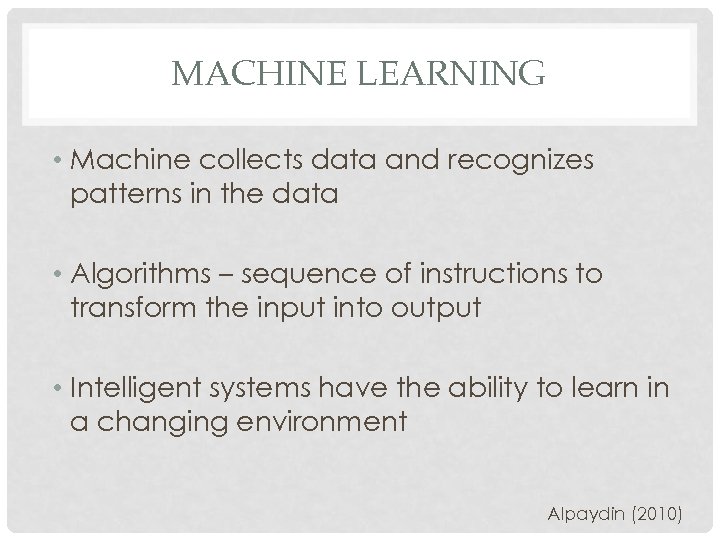 MACHINE LEARNING

• Machine collects data and recognizes patterns in the data

• Algorithms – sequence of instructions to transform the input into output

• Intelligent systems have the ability to learn in a changing environment

Alpaydin (2010)